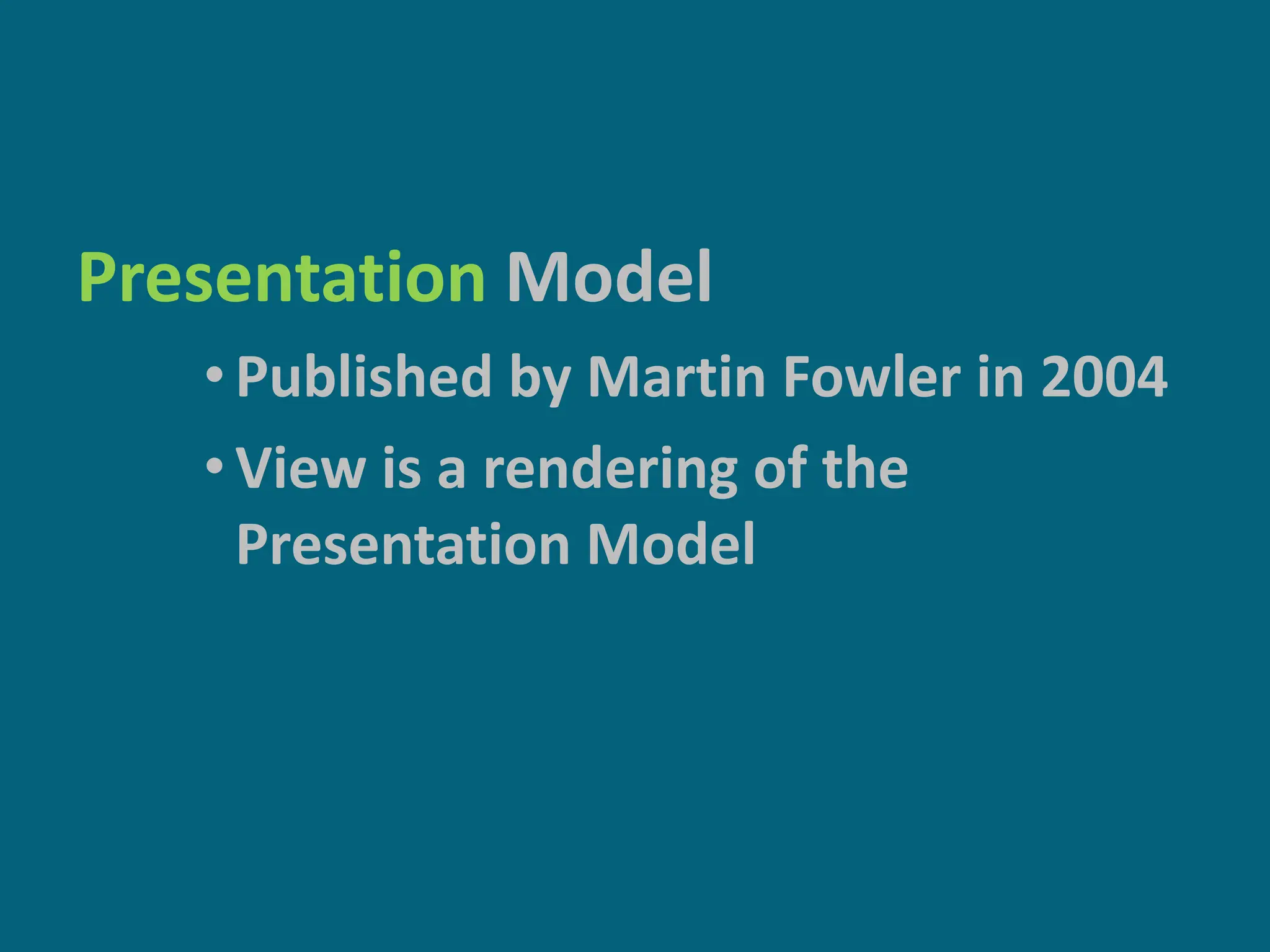 Presentation Model

• Published by Martin Fowler in 2004

• View is a rendering of the Presentation Model